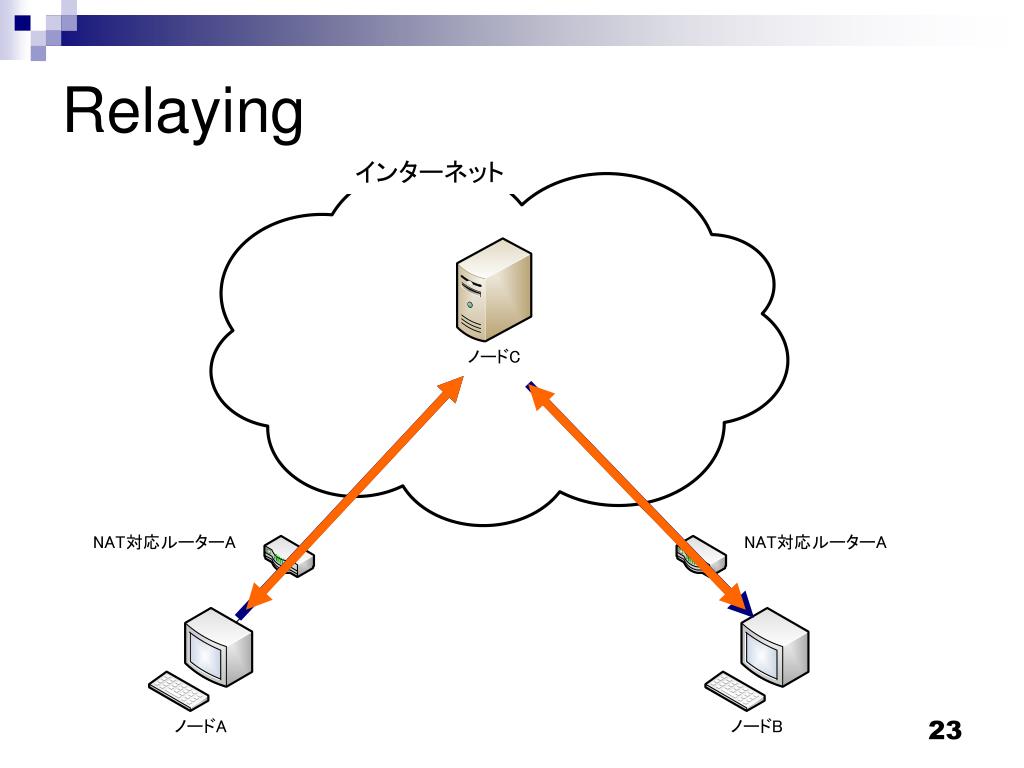 Relaying

インターネット

ノードC

NAT対応ルーターA

NAT対応ルーターA

ノードA

ノードB

23